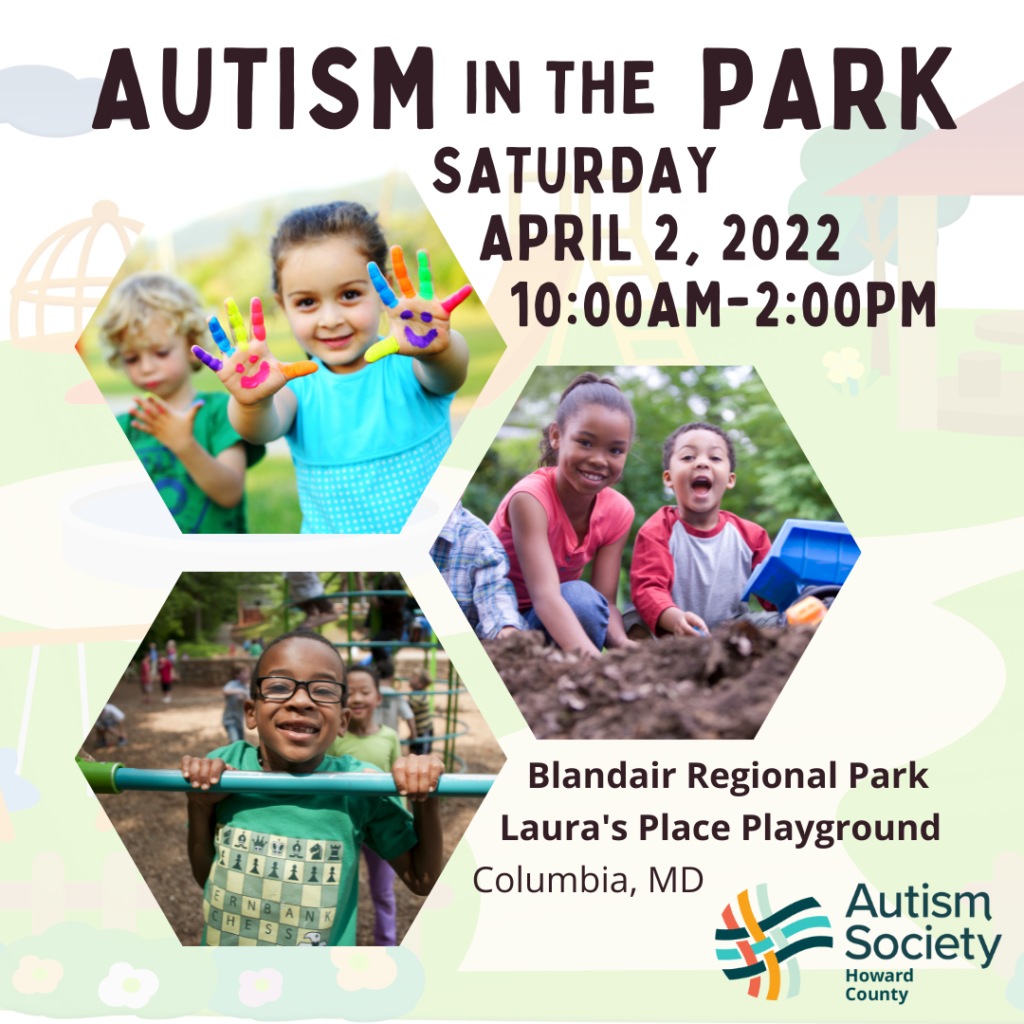 AUTISM IN THE PARK
SATURDAY
APRIL 2, 2022
10:00AM-2:00PM

ERNBANK CHESS

Blandair Regional Park
Laura's Place Playground
Columbia, MD

Autism Society
Howard County